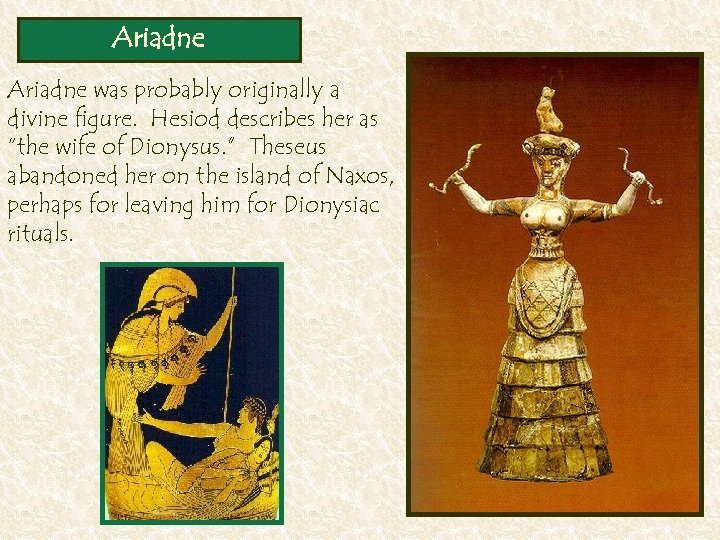 Ariadne

Ariadne was probably originally a divine figure. Hesiod describes her as "the wife of Dionysus." Theseus abandoned her on the island of Naxos, perhaps for leaving him for Dionysiac rituals.